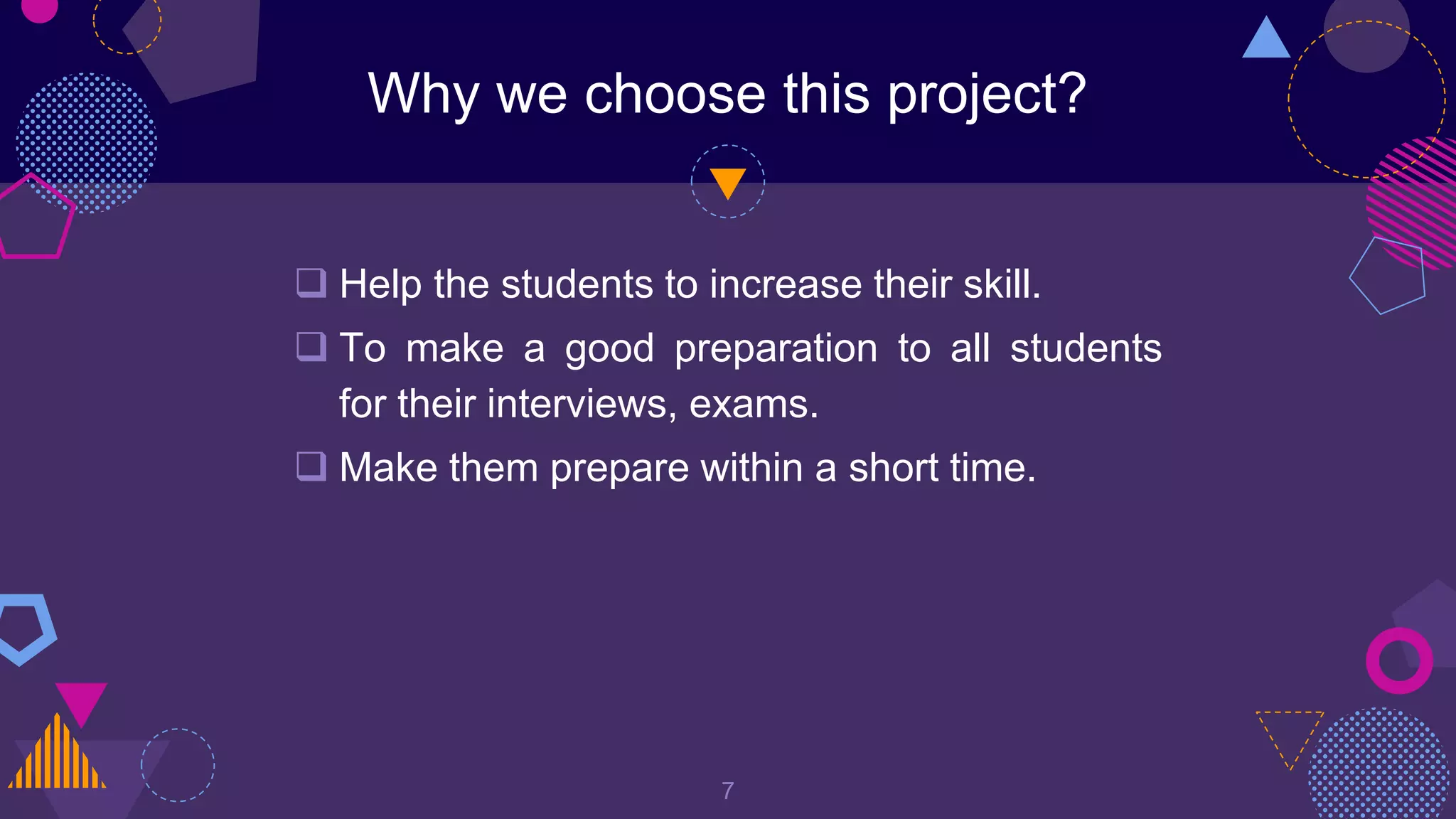 Why we choose this project?

❑ Help the students to increase their skill.

❑ To make a good preparation to all students for their interviews, exams.

❑ Make them prepare within a short time.

7